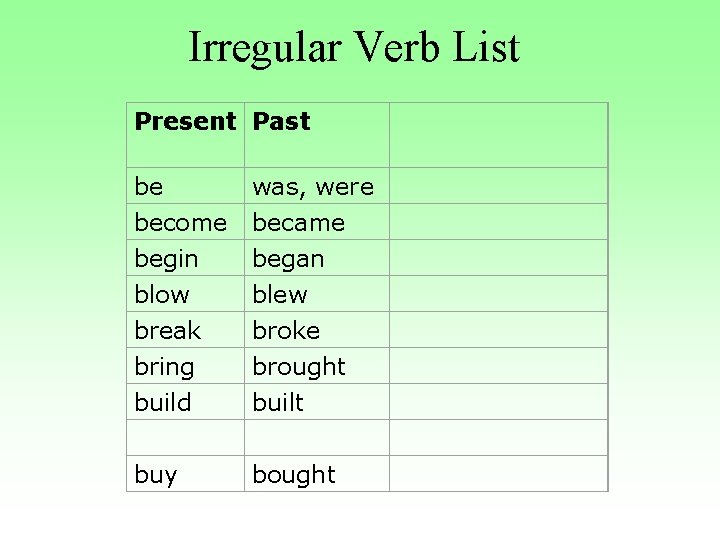 Irregular Verb List

| Present | Past | |
|---|---|---|
| be | was, were | |
| become | became | |
| begin | began | |
| blow | blew | |
| break | broke | |
| bring | brought | |
| build | built | |
| | | |
| buy | bought | |